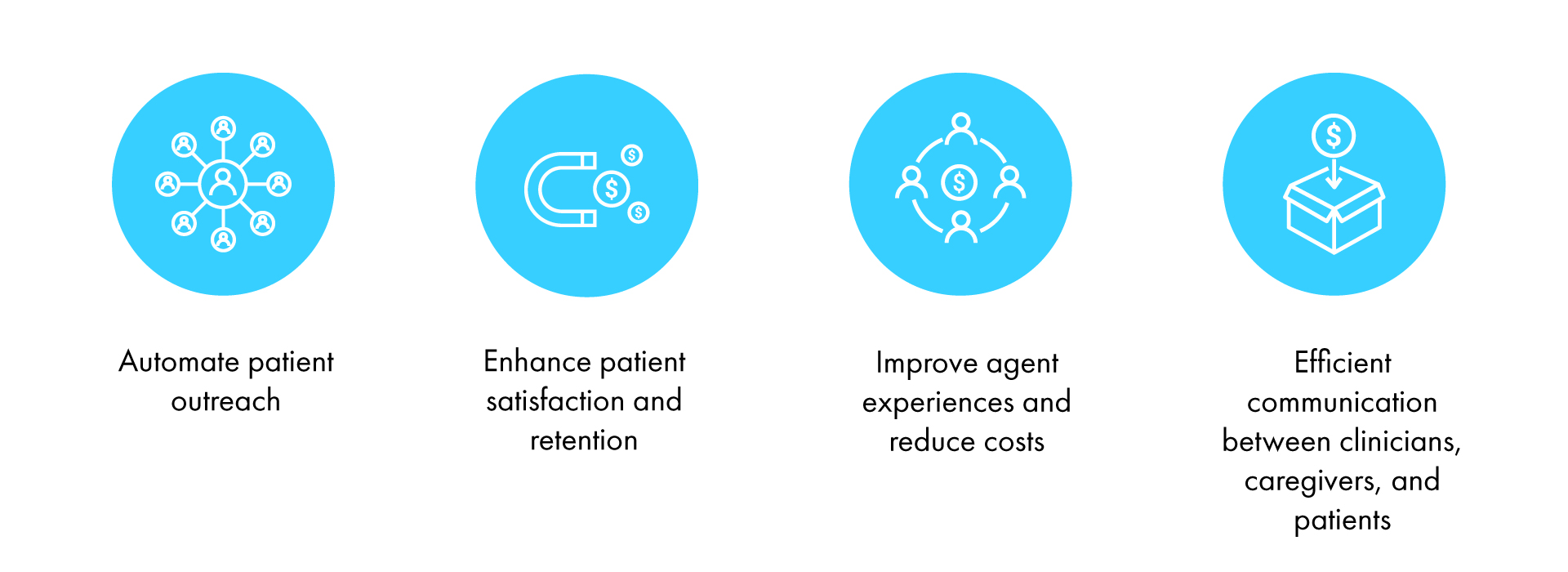 Automate patient outreach

Enhance patient satisfaction and retention

Improve agent experiences and reduce costs

Efficient communication between clinicians, caregivers, and patients